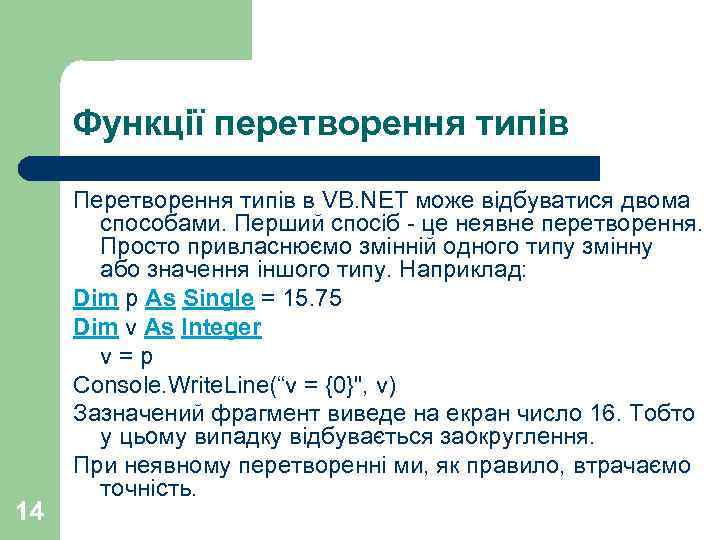 Функції перетворення типів

Перетворення типів в VB.NET може відбуватися двома способами. Перший спосіб - це неявне перетворення. Просто привласнюємо змінній одного типу змінну або значення іншого типу. Наприклад:

Dim p As Single = 15.75

Dim v As Integer

v = p

Console.WriteLine(“v = {0}", v)

Зазначений фрагмент виведе на екран число 16. Тобто у цьому випадку відбувається заокруглення.

При неявному перетворенні ми, як правило, втрачаємо точність.

14